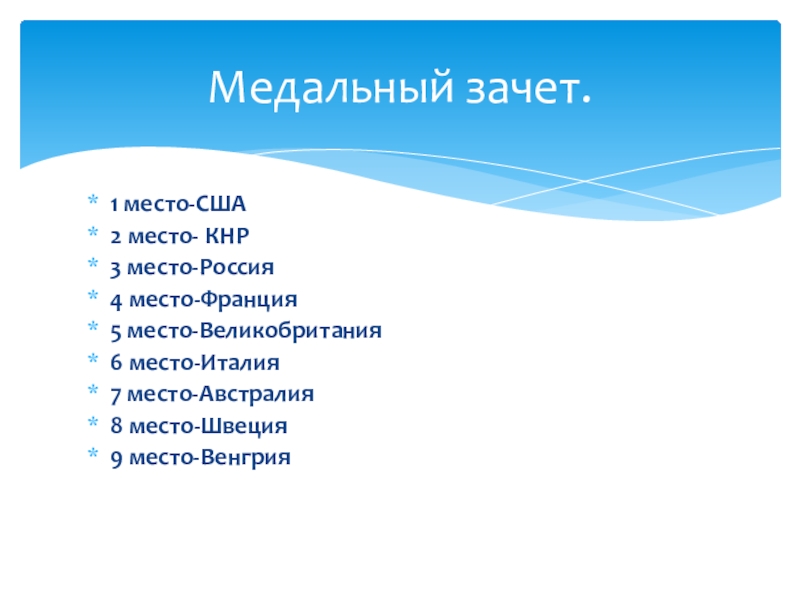 Медальный зачет.

* 1 место-США
* 2 место- КНР
* 3 место-Россия
* 4 место-Франция
* 5 место-Великобритания
* 6 место-Италия
* 7 место-Австралия
* 8 место-Швеция
* 9 место-Венгрия